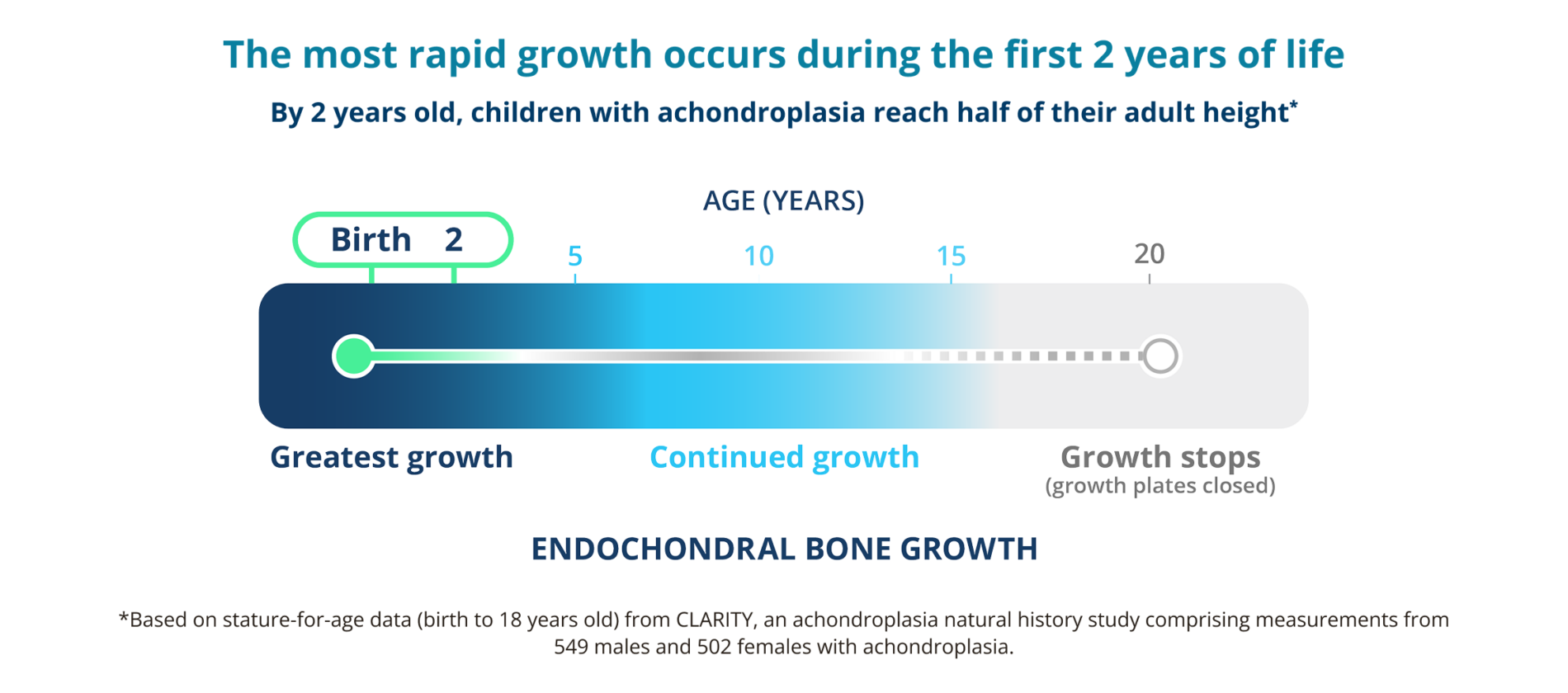 The most rapid growth occurs during the first 2 years of life

By 2 years old, children with achondroplasia reach half of their adult height*

AGE (YEARS)

Birth 2

5

10

15

20

Greatest growth

Continued growth

Growth stops
(growth plates closed)

ENDOCHONDRAL BONE GROWTH

*Based on stature-for-age data (birth to 18 years old) from CLARITY, an achondroplasia natural history study comprising measurements from 549 males and 502 females with achondroplasia.